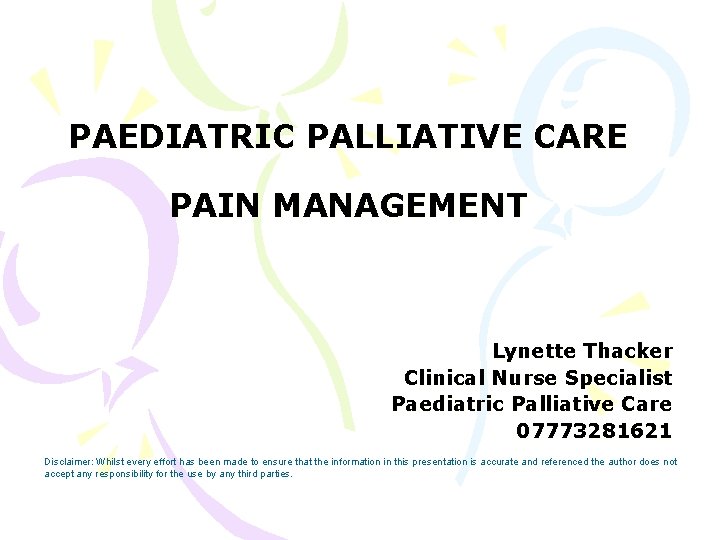 PAEDIATRIC PALLIATIVE CARE

PAIN MANAGEMENT

Lynette Thacker
Clinical Nurse Specialist
Paediatric Palliative Care
07773281621

Disclaimer: Whilst every effort has been made to ensure that the information in this presentation is accurate and referenced the author does not accept any responsibility for the use by any third parties.